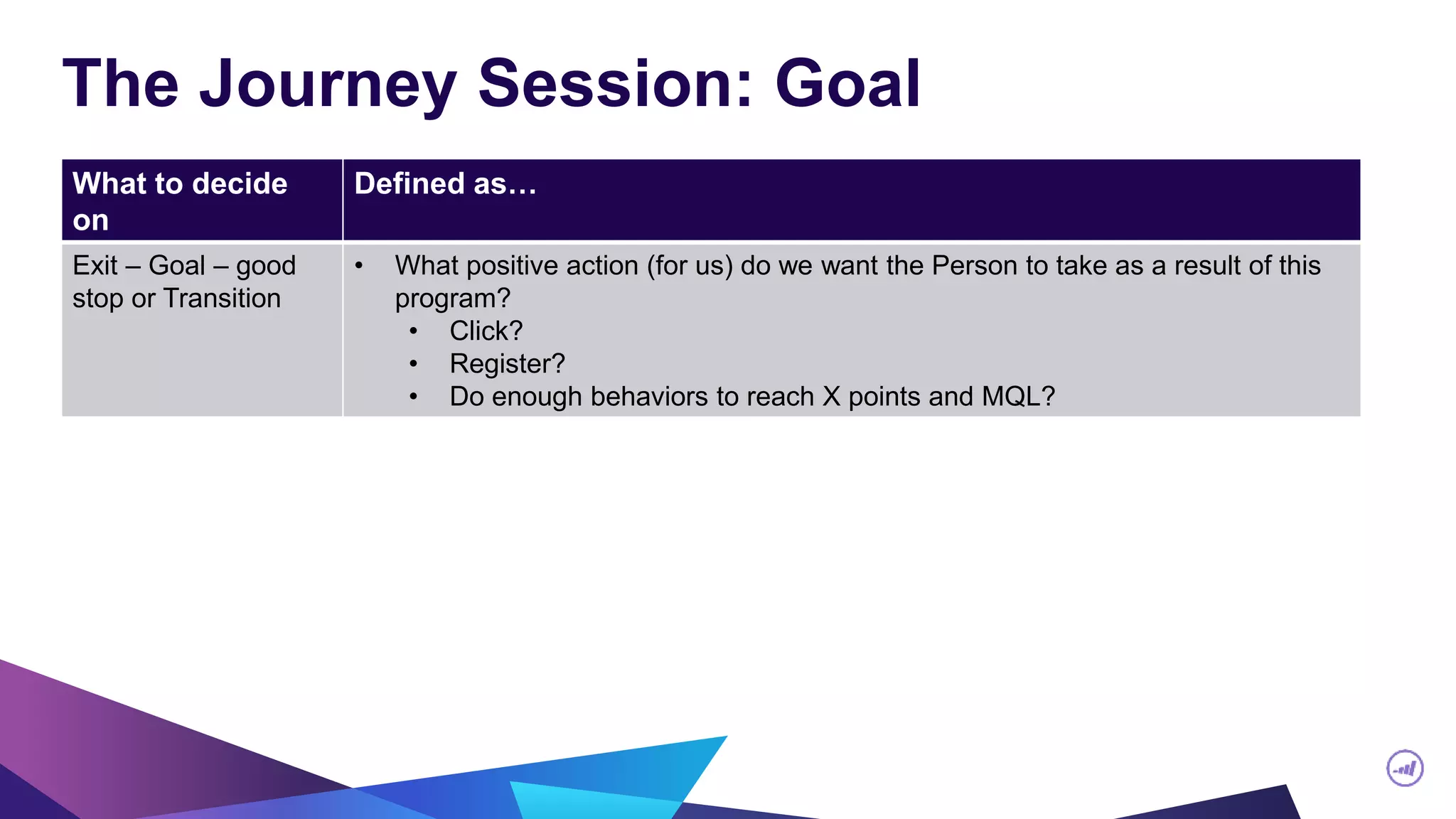 The Journey Session: Goal

| What to decide on | Defined as… |
|---|---|
| Exit – Goal – good stop or Transition | • What positive action (for us) do we want the Person to take as a result of this program? • Click? • Register? • Do enough behaviors to reach X points and MQL? |